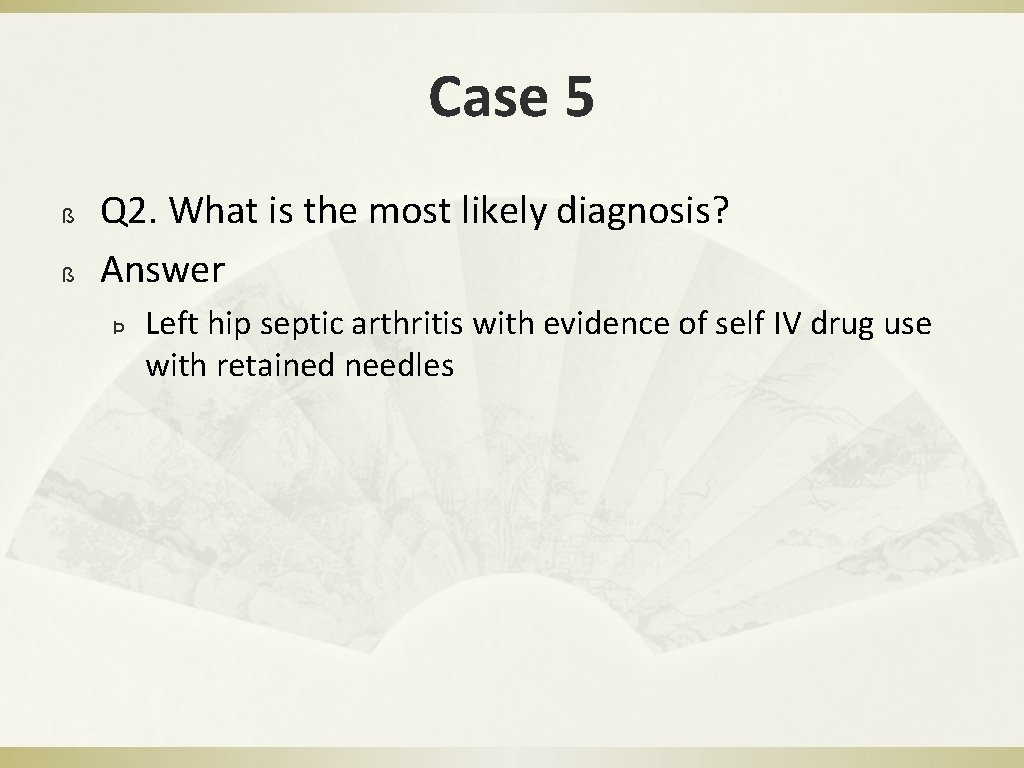 Case 5

ß Q2. What is the most likely diagnosis?

ß Answer

Þ Left hip septic arthritis with evidence of self IV drug use with retained needles